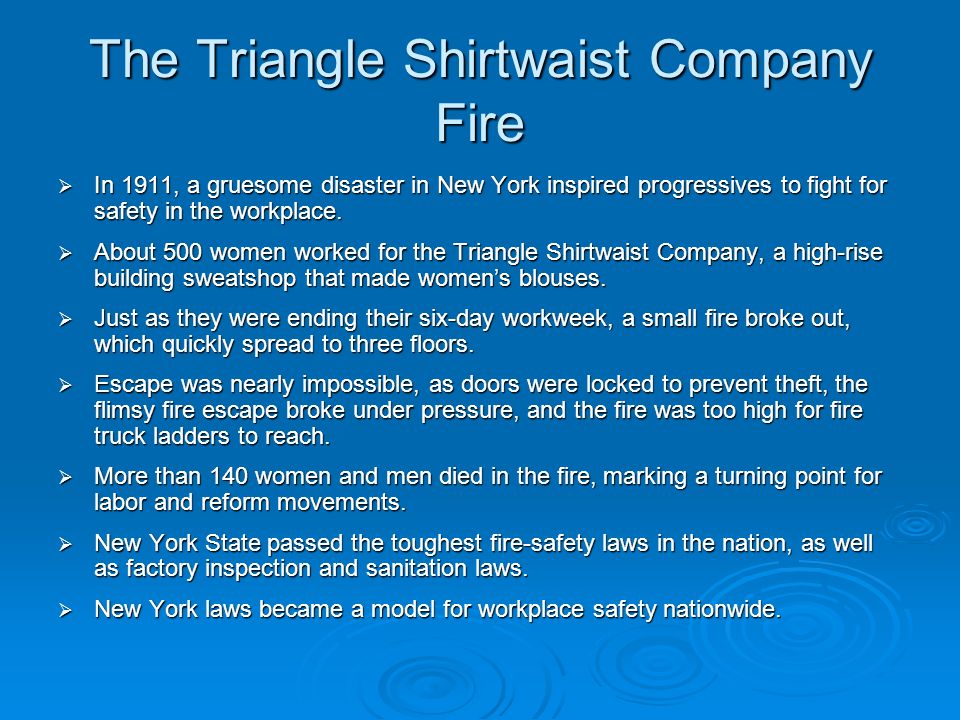 The Triangle Shirtwaist Company Fire

➢ In 1911, a gruesome disaster in New York inspired progressives to fight for safety in the workplace.

➢ About 500 women worked for the Triangle Shirtwaist Company, a high-rise building sweatshop that made women's blouses.

➢ Just as they were ending their six-day workweek, a small fire broke out, which quickly spread to three floors.

➢ Escape was nearly impossible, as doors were locked to prevent theft, the flimsy fire escape broke under pressure, and the fire was too high for fire truck ladders to reach.

➢ More than 140 women and men died in the fire, marking a turning point for labor and reform movements.

➢ New York State passed the toughest fire-safety laws in the nation, as well as factory inspection and sanitation laws.

➢ New York laws became a model for workplace safety nationwide.